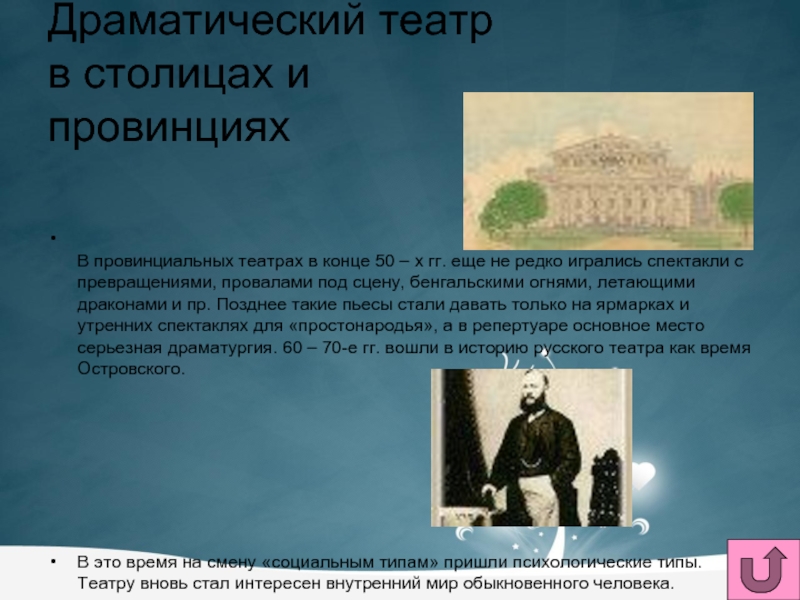 Драматический театр в столицах и провинциях

•

В провинциальных театрах в конце 50 – х гг. еще не редко игрались спектакли с превращениями, провалами под сцену, бенгальскими огнями, летающими драконами и пр. Позднее такие пьесы стали давать только на ярмарках и утренних спектаклях для «простонародья», а в репертуаре основное место серьезная драматургия. 60 – 70-е гг. вошли в историю русского театра как время Островского.

• В это время на смену «социальным типам» пришли психологические типы. Театру вновь стал интересен внутренний мир обыкновенного человека.